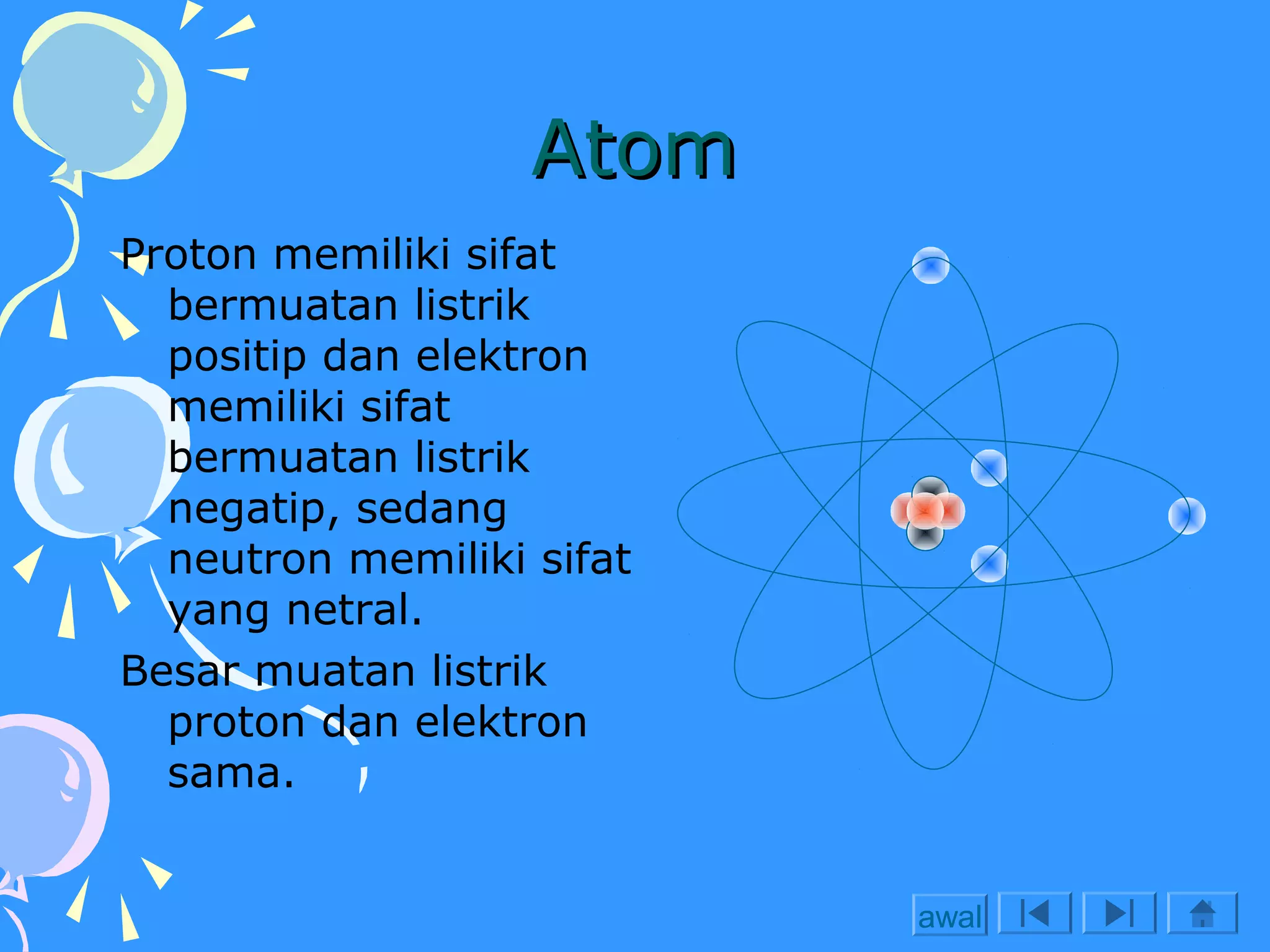 Atom

Proton memiliki sifat bermuatan listrik positip dan elektron memiliki sifat bermuatan listrik negatip, sedang neutron memiliki sifat yang netral.

Besar muatan listrik proton dan elektron sama.

awal